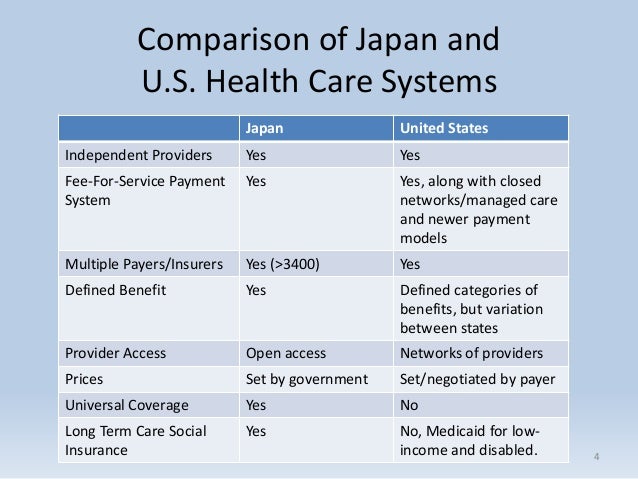 Comparison of Japan and U.S. Health Care Systems

| | Japan | United States |
|---|---|---|
| Independent Providers | Yes | Yes |
| Fee-For-Service Payment System | Yes | Yes, along with closed networks/managed care and newer payment models |
| Multiple Payers/Insurers | Yes (>3400) | Yes |
| Defined Benefit | Yes | Defined categories of benefits, but variation between states |
| Provider Access | Open access | Networks of providers |
| Prices | Set by government | Set/negotiated by payer |
| Universal Coverage | Yes | No |
| Long Term Care Social Insurance | Yes | No, Medicaid for low-income and disabled. |

4